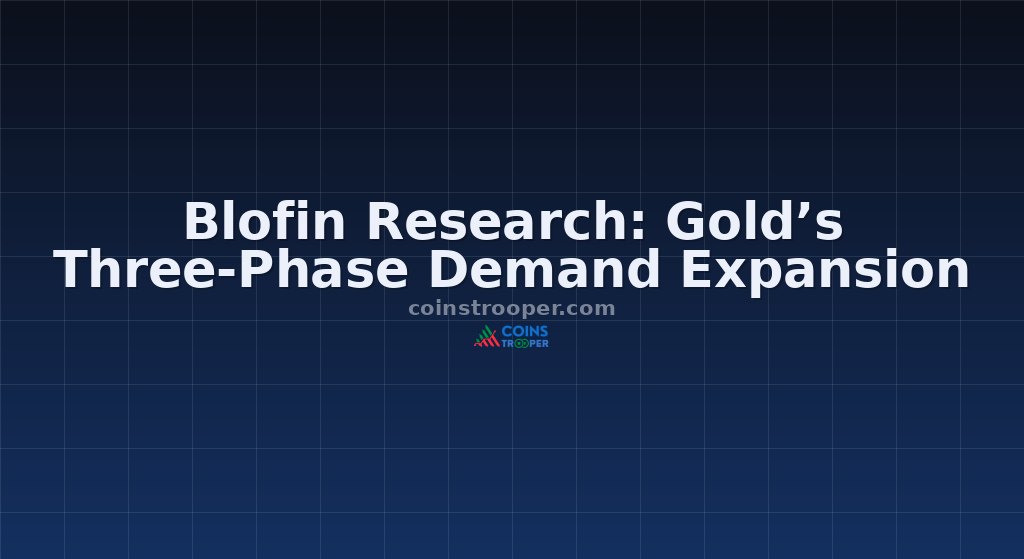 Blofin Research: Gold’s Three-Phase Demand Expansion

coinstrooper.com

COINS TROOPER